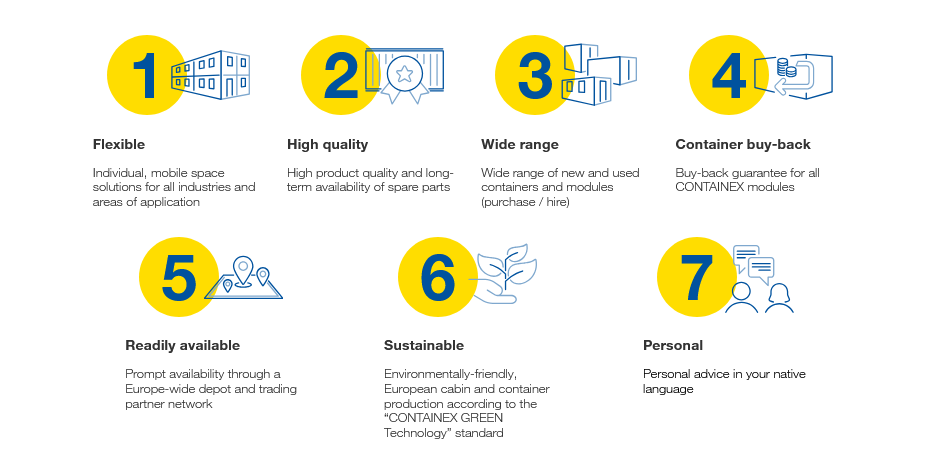 1

Flexible

Individual, mobile space solutions for all industries and areas of application

2

High quality

High product quality and long-term availability of spare parts

3

Wide range

Wide range of new and used containers and modules (purchase / hire)

4

Container buy-back

Buy-back guarantee for all CONTAINEX modules

5

Readily available

Prompt availability through a Europe-wide depot and trading partner network

6

Sustainable

Environmentally-friendly, European cabin and container production according to the "CONTAINEX GREEN Technology" standard

7

Personal

Personal advice in your native language